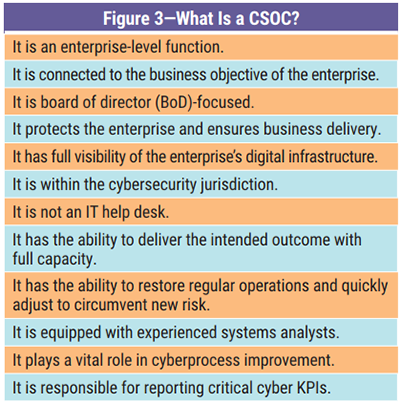 | Figure 3—What Is a CSOC? |
|---|
| It is an enterprise-level function. |
| It is connected to the business objective of the enterprise. |
| It is board of director (BoD)-focused. |
| It protects the enterprise and ensures business delivery. |
| It has full visibility of the enterprise's digital infrastructure. |
| It is within the cybersecurity jurisdiction. |
| It is not an IT help desk. |
| It has the ability to deliver the intended outcome with full capacity. |
| It has the ability to restore regular operations and quickly adjust to circumvent new risk. |
| It is equipped with experienced systems analysts. |
| It plays a vital role in cyberprocess improvement. |
| It is responsible for reporting critical cyber KPIs. |